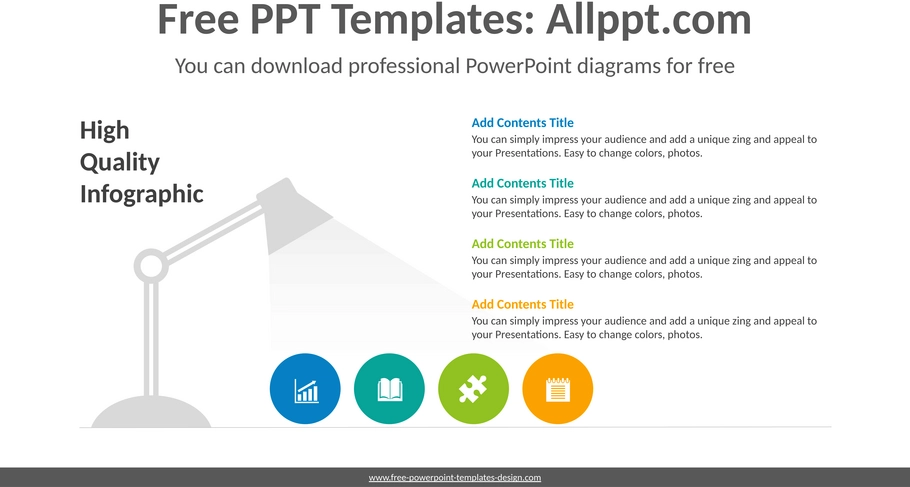 Free PPT Templates: Allppt.com

You can download professional PowerPoint diagrams for free

High Quality Infographic

Add Contents Title

You can simply impress your audience and add a unique zing and appeal to your Presentations. Easy to change colors, photos.

Add Contents Title

You can simply impress your audience and add a unique zing and appeal to your Presentations. Easy to change colors, photos.

Add Contents Title

You can simply impress your audience and add a unique zing and appeal to your Presentations. Easy to change colors, photos.

Add Contents Title

You can simply impress your audience and add a unique zing and appeal to your Presentations. Easy to change colors, photos.

www.free-powerpoint-templates-design.com